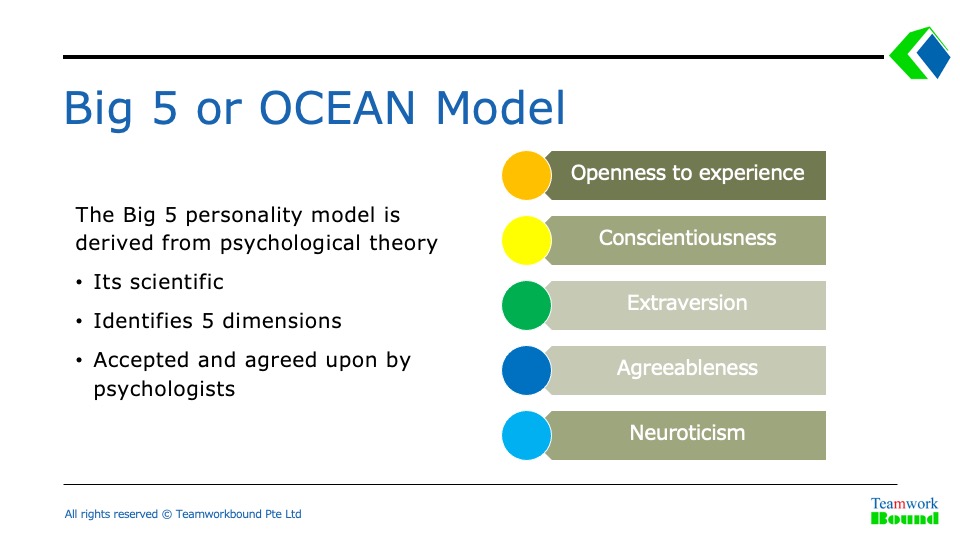 Big 5 or OCEAN Model

The Big 5 personality model is derived from psychological theory

• Its scientific

• Identifies 5 dimensions

• Accepted and agreed upon by psychologists

Openness to experience

Conscientiousness

Extraversion

Agreeableness

Neuroticism

All rights reserved © Teamworkbound Pte Ltd

Teamwork Bound